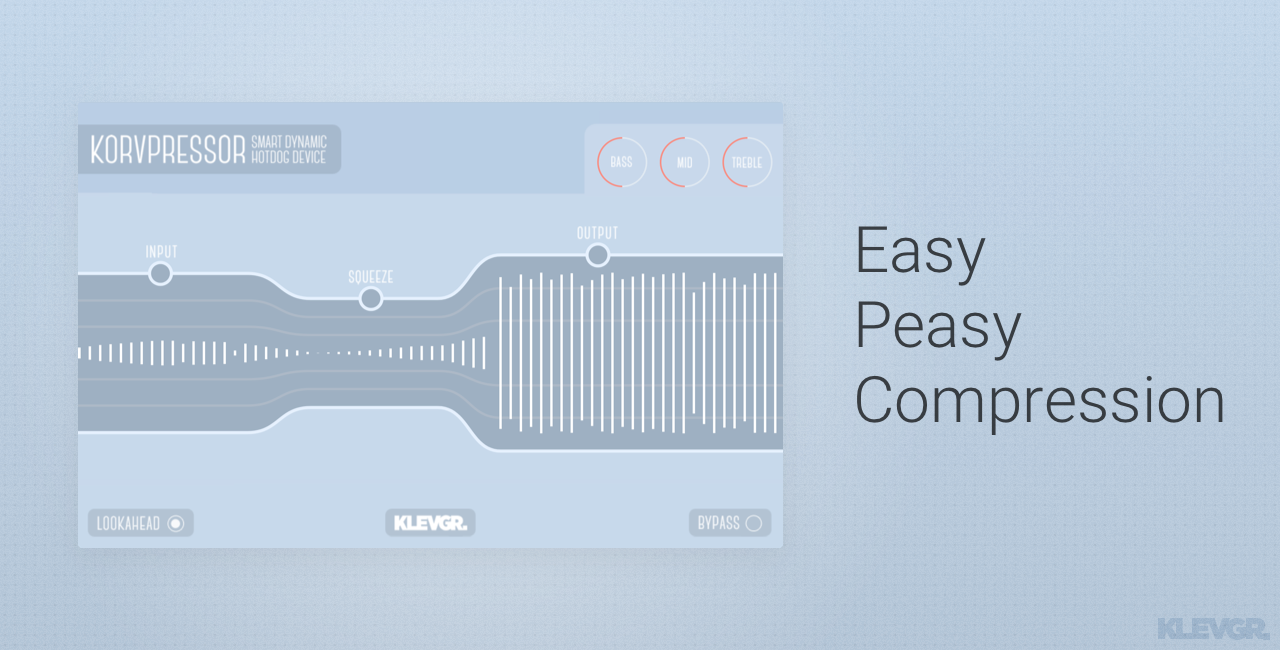 KORVPRESSOR SMART DYNAMIC HOTDOG DEVICE

BASS MID TREBLE

INPUT

SQUEEZE

OUTPUT

LOOKAHEAD

KLEVGR.

BYPASS

Easy
Peasy
Compression

KLEVGR.